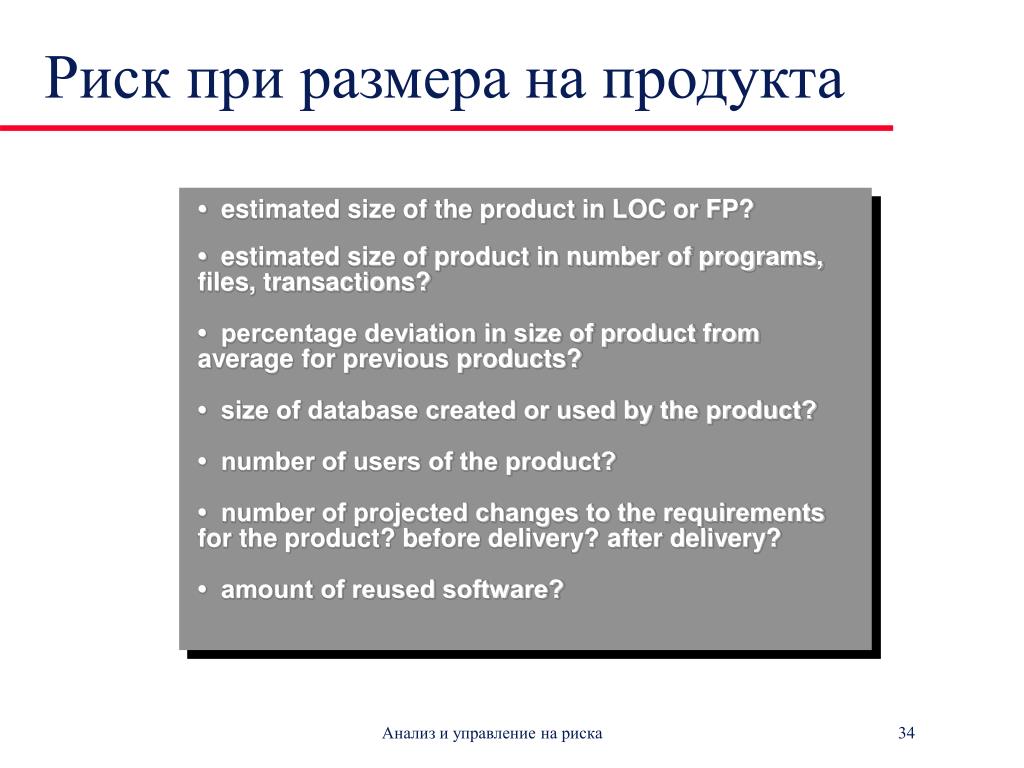 Риск при размера на продукта

• estimated size of the product in LOC or FP?

• estimated size of product in number of programs, files, transactions?

• percentage deviation in size of product from average for previous products?

• size of database created or used by the product?

• number of users of the product?

• number of projected changes to the requirements for the product? before delivery? after delivery?

• amount of reused software?

Анализ и управление на риска

34